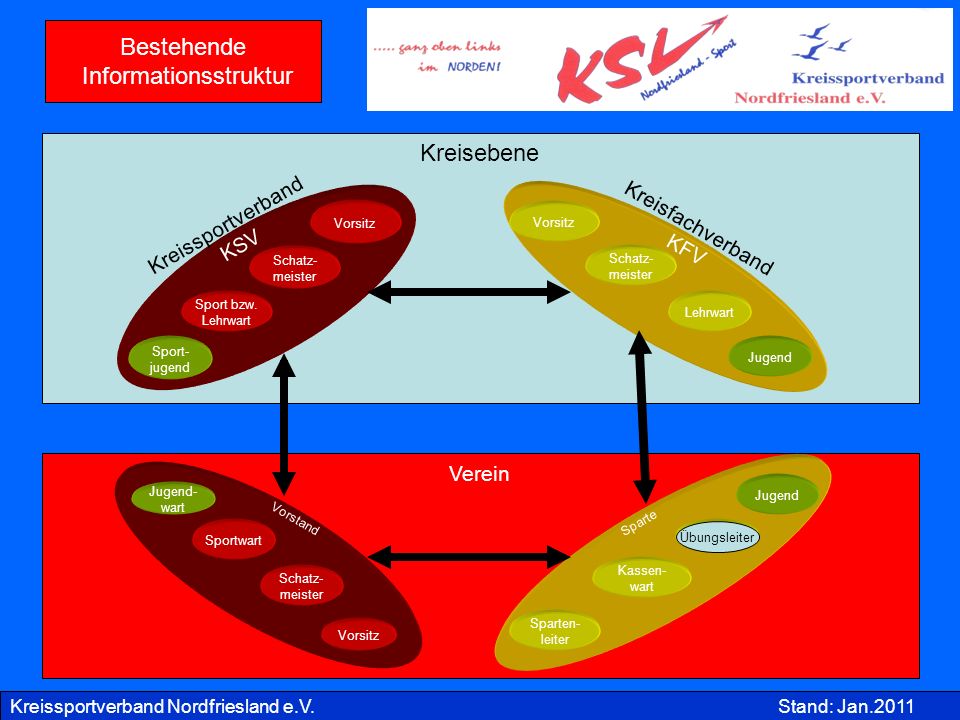 Bestehende Informationsstruktur

..... ganz oben links im NORDEN!

KSV Nordfriesland - Sport

Kreissportverband Nordfriesland e.V.

Kreisebene

Kreissportverband KSV

Vorsitz

Schatzmeister

Sport bzw. Lehrwart

Sportjugend

Kreisfachverband KFV

Vorsitz

Schatzmeister

Lehrwart

Jugend

Verein

Vorstand

Jugendwart

Sportwart

Schatzmeister

Vorsitz

Sparte

Jugend

Übungsleiter

Kassenwart

Spartenleiter

Kreissportverband Nordfriesland e.V.

Stand: Jan.2011